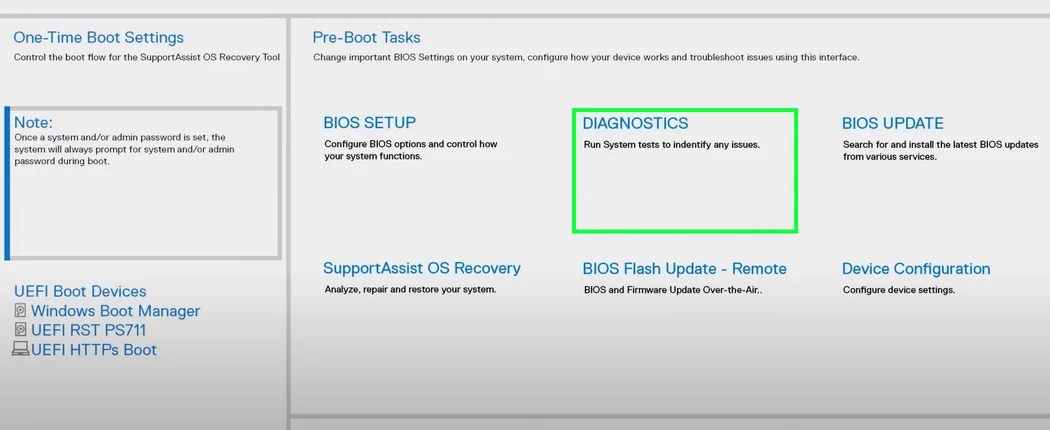 One-Time Boot Settings
Control the boot flow for the SupportAssist OS Recovery Tool

Note:
Once a system and/or admin password is set, the system will always prompt for system and/or admin password during boot.

UEFI Boot Devices
Windows Boot Manager
UEFI RST PS711
UEFI HTTPs Boot

Pre-Boot Tasks
Change important BIOS Settings on your system, configure how your device works and troubleshoot issues using this interface.

BIOS SETUP
Configure BIOS options and control how your system functions.

DIAGNOSTICS
Run System tests to indentify any issues.

BIOS UPDATE
Search for and install the latest BIOS updates from various services.

SupportAssist OS Recovery
Analyze, repair and restore your system.

BIOS Flash Update - Remote
BIOS and Firmware Update Over-the-Air..

Device Configuration
Configure device settings.